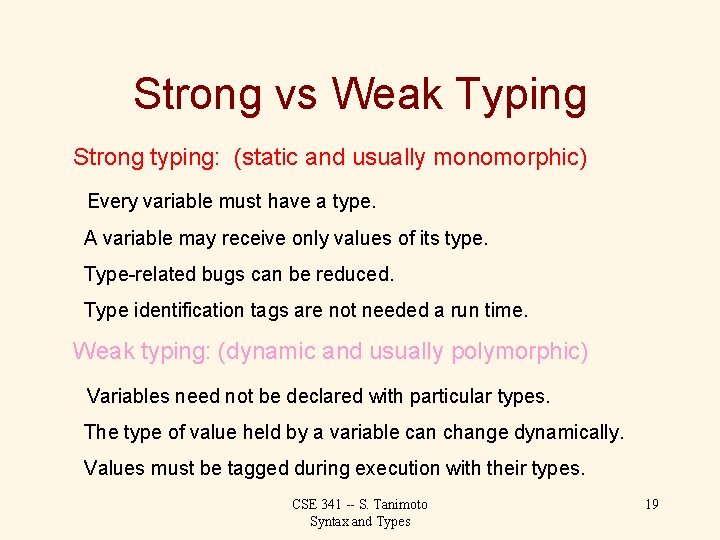 Strong vs Weak Typing

Strong typing: (static and usually monomorphic)

Every variable must have a type.

A variable may receive only values of its type.

Type-related bugs can be reduced.

Type identification tags are not needed a run time.

Weak typing: (dynamic and usually polymorphic)

Variables need not be declared with particular types.

The type of value held by a variable can change dynamically.

Values must be tagged during execution with their types.

CSE 341 -- S. Tanimoto
Syntax and Types

19